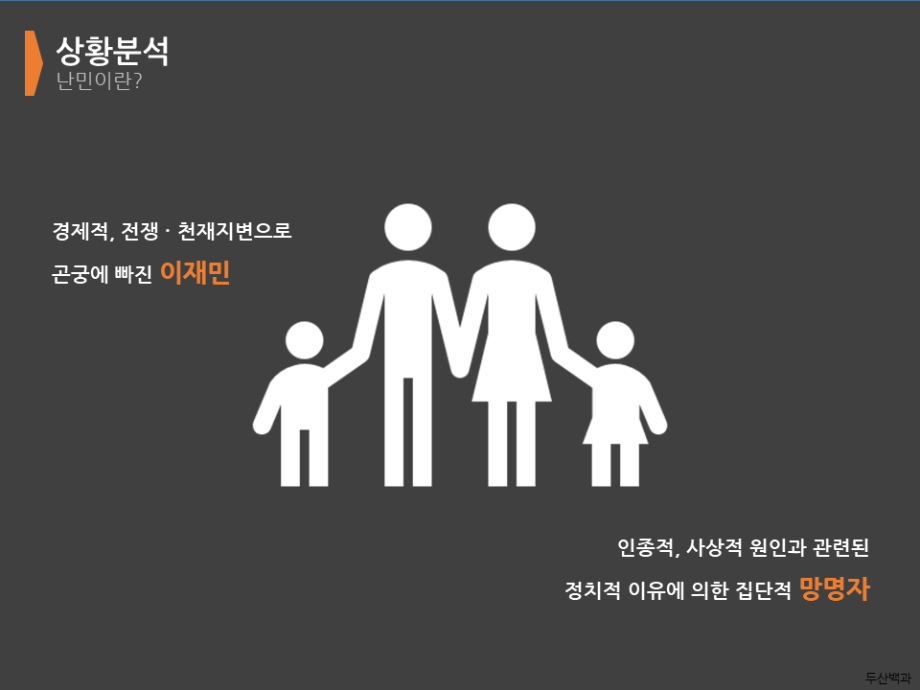 상황분석
난민이란?

경제적, 전쟁 · 천재지변으로
곤궁에 빠진 이재민

인종적, 사상적 원인과 관련된
정치적 이유에 의한 집단적 망명자

두산백과